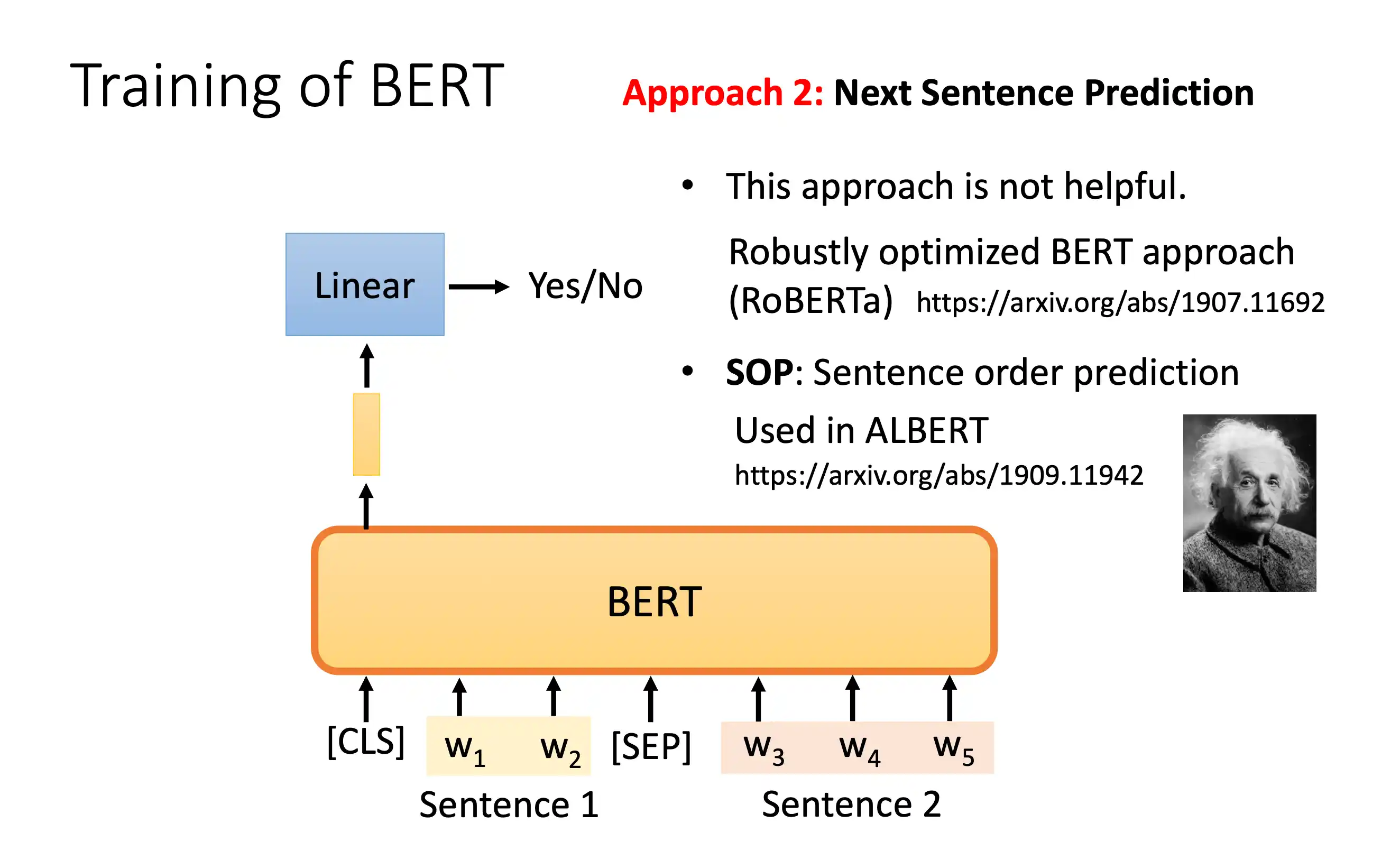 Training of BERT

Approach 2: Next Sentence Prediction

• This approach is not helpful.

Robustly optimized BERT approach (RoBERTa) https://arxiv.org/abs/1907.11692

• SOP: Sentence order prediction

Used in ALBERT https://arxiv.org/abs/1909.11942

Linear

Yes/No

BERT

[CLS] $w_1$ $w_2$ [SEP] $w_3$ $w_4$ $w_5$

Sentence 1

Sentence 2